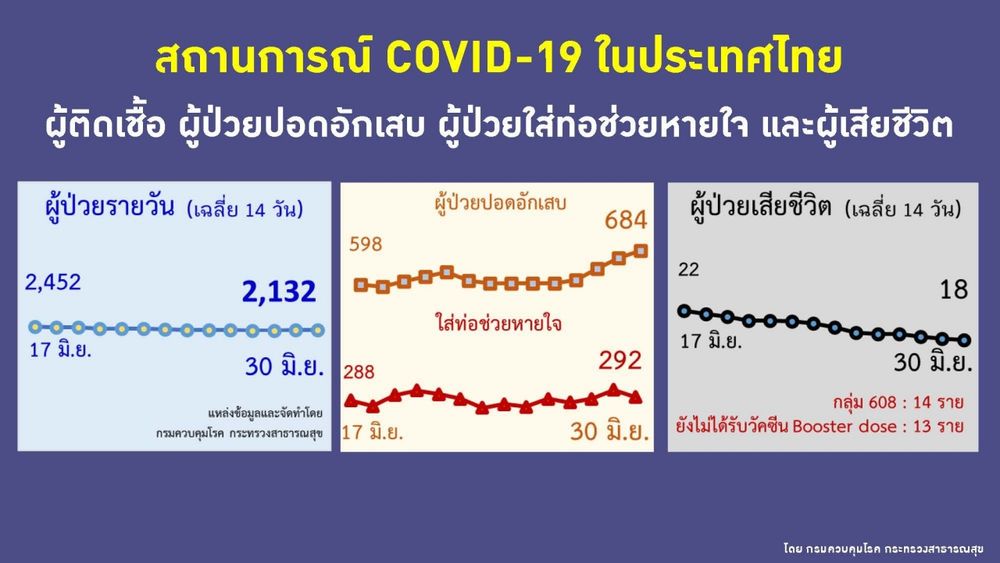 สถานการณ์ COVID-19 ในประเทศไทย

ผู้ติดเชื้อ ผู้ป่วยปอดอักเสบ ผู้ป่วยใส่ท่อช่วยหายใจ และผู้เสียชีวิต

ผู้ป่วยรายวัน (เฉลี่ย 14 วัน)

2,452

2,132

17 มิ.ย.

30 มิ.ย.

แหล่งข้อมูลและจัดทำโดย กรมควบคุมโรค กระทรวงสาธารณสุข

ผู้ป่วยปอดอักเสบ

598

684

ใส่ท่อช่วยหายใจ

288

292

17 มิ.ย.

30 มิ.ย.

ผู้ป่วยเสียชีวิต (เฉลี่ย 14 วัน)

22

18

17 มิ.ย.

30 มิ.ย.

กลุ่ม 608 : 14 ราย

ยังไม่ได้รับวัคซีน Booster dose : 13 ราย

โดย กรมควบคุมโรค กระทรวงสาธารณสุข